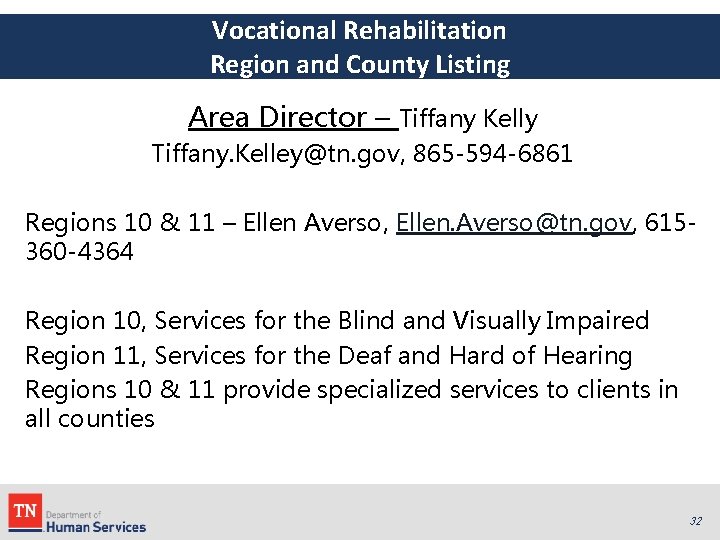 Vocational Rehabilitation
Region and County Listing

Area Director – Tiffany Kelly
Tiffany.Kelley@tn.gov, 865-594-6861

Regions 10 & 11 – Ellen Averso, Ellen.Averso@tn.gov, 615-360-4364

Region 10, Services for the Blind and Visually Impaired
Region 11, Services for the Deaf and Hard of Hearing
Regions 10 & 11 provide specialized services to clients in all counties

TN Department of Human Services

32